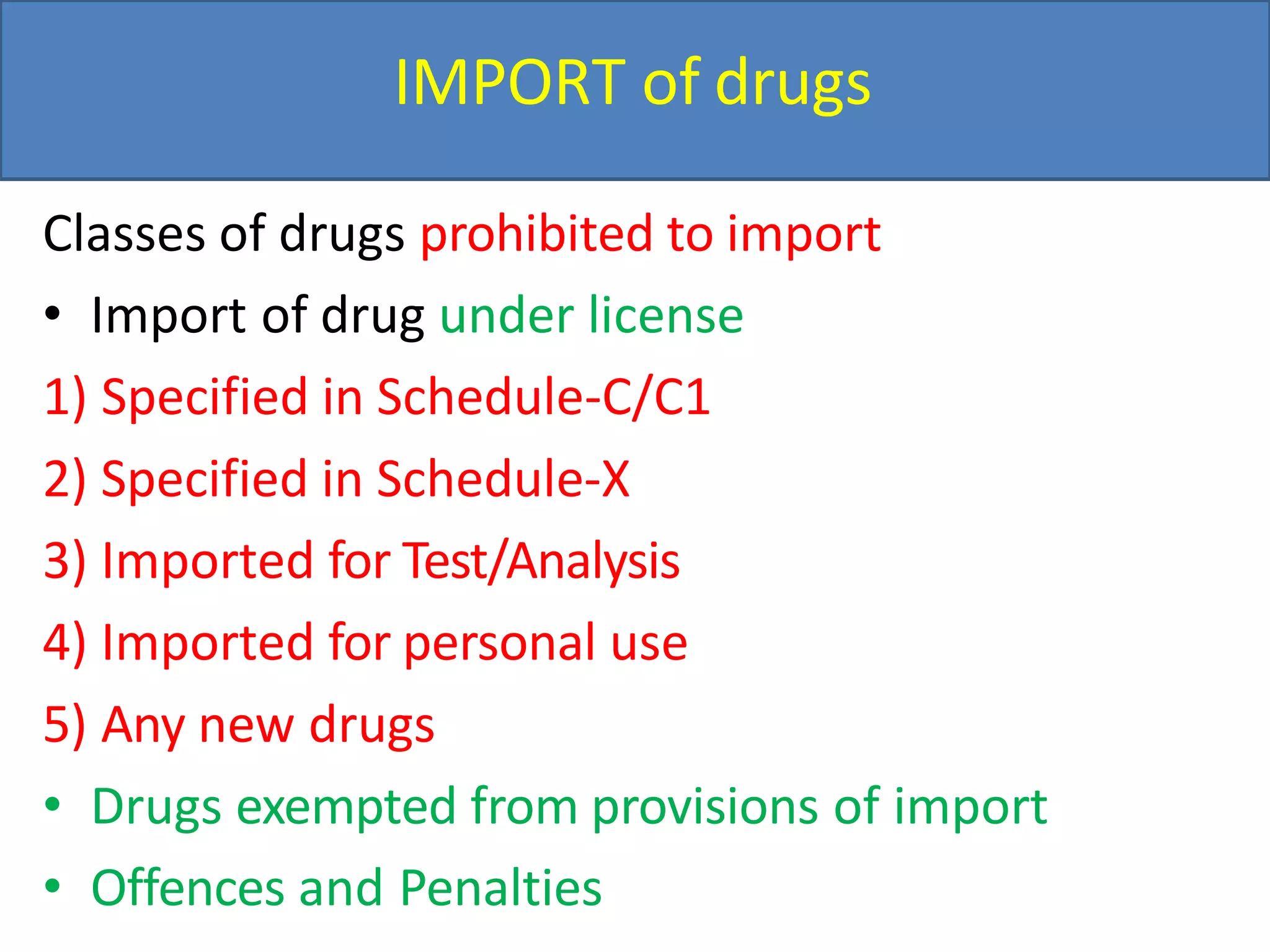 IMPORT of drugs

Classes of drugs prohibited to import

• Import of drug under license

1) Specified in Schedule-C/C1

2) Specified in Schedule-X

3) Imported for Test/Analysis

4) Imported for personal use

5) Any new drugs

• Drugs exempted from provisions of import

• Offences and Penalties